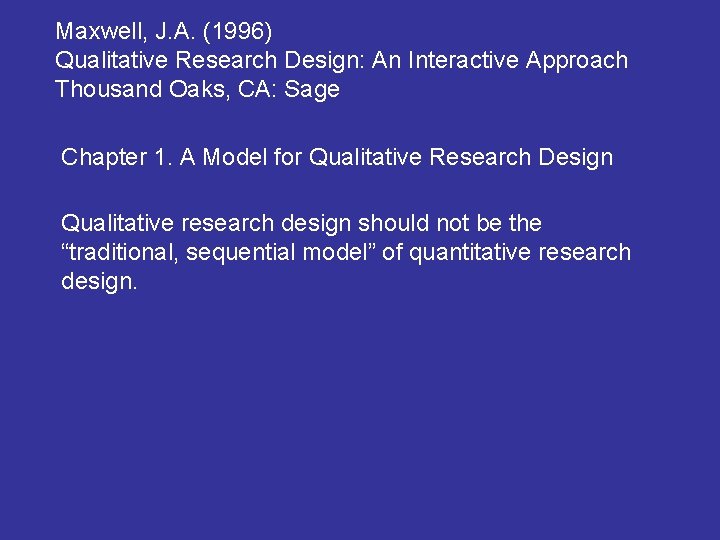 Maxwell, J.A. (1996)
Qualitative Research Design: An Interactive Approach
Thousand Oaks, CA: Sage

Chapter 1. A Model for Qualitative Research Design

Qualitative research design should not be the “traditional, sequential model” of quantitative research design.